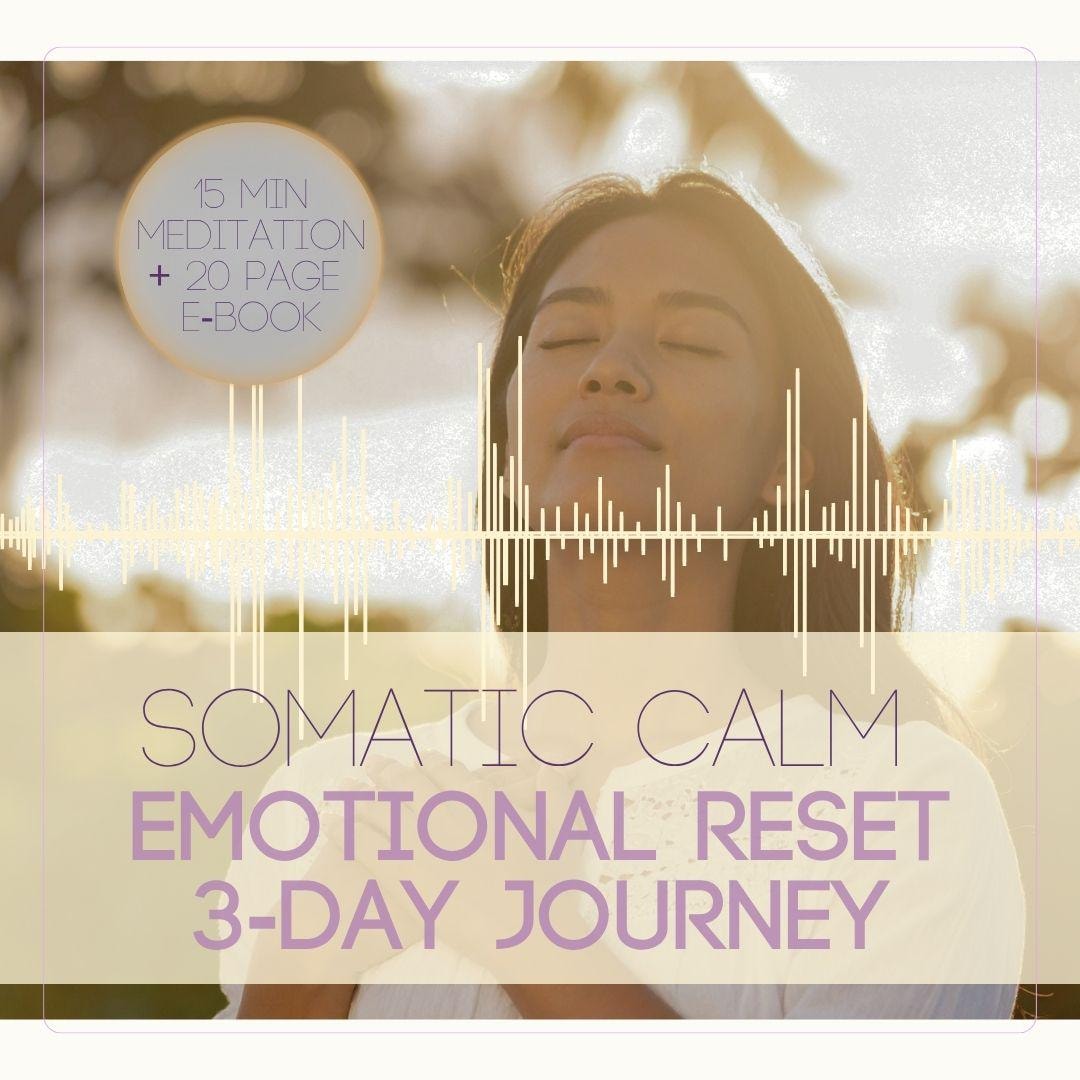 15 MIN
MEDITATION
+ 20 PAGE
E-BOOK

SOMATIC CALM
EMOTIONAL RESET
3-DAY JOURNEY